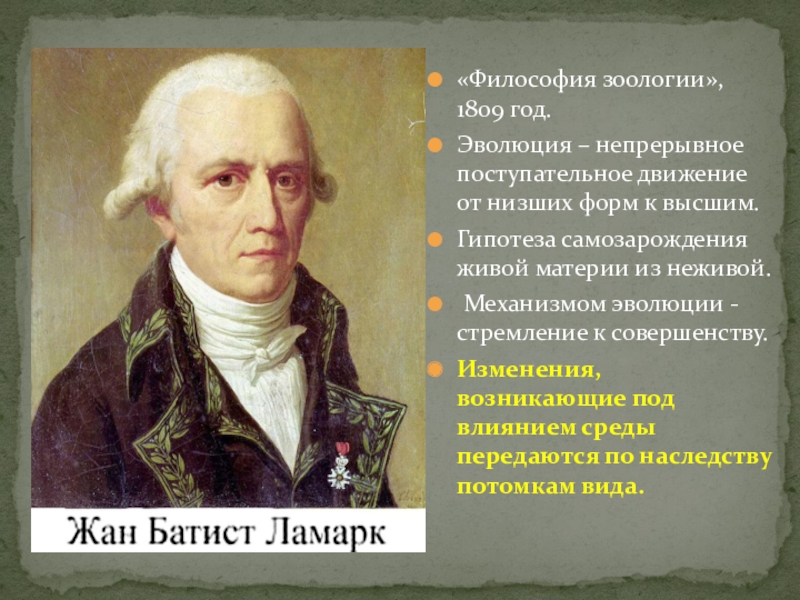 «Философия зоологии», 1809 год.

Эволюция – непрерывное поступательное движение от низших форм к высшим.

Гипотеза самозарождения живой материи из неживой.

Механизмом эволюции - стремление к совершенству.

Изменения, возникающие под влиянием среды передаются по наследству потомкам вида.

Жан Батист Ламарк